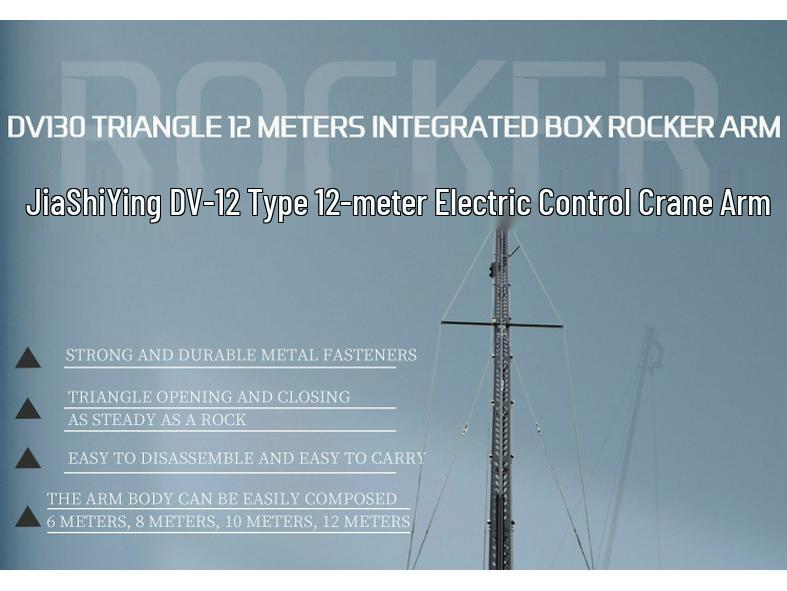 ROCKER

DV130 TRIANGLE 12 METERS INTEGRATED BOX ROCKER ARM

JiaShiYing DV-12 Type 12-meter Electric Control Crane Arm

STRONG AND DURABLE METAL FASTENERS

TRIANGLE OPENING AND CLOSING
AS STEADY AS A ROCK

EASY TO DISASSEMBLE AND EASY TO CARRY

THE ARM BODY CAN BE EASILY COMPOSED
6 METERS, 8 METERS, 10 METERS, 12 METERS